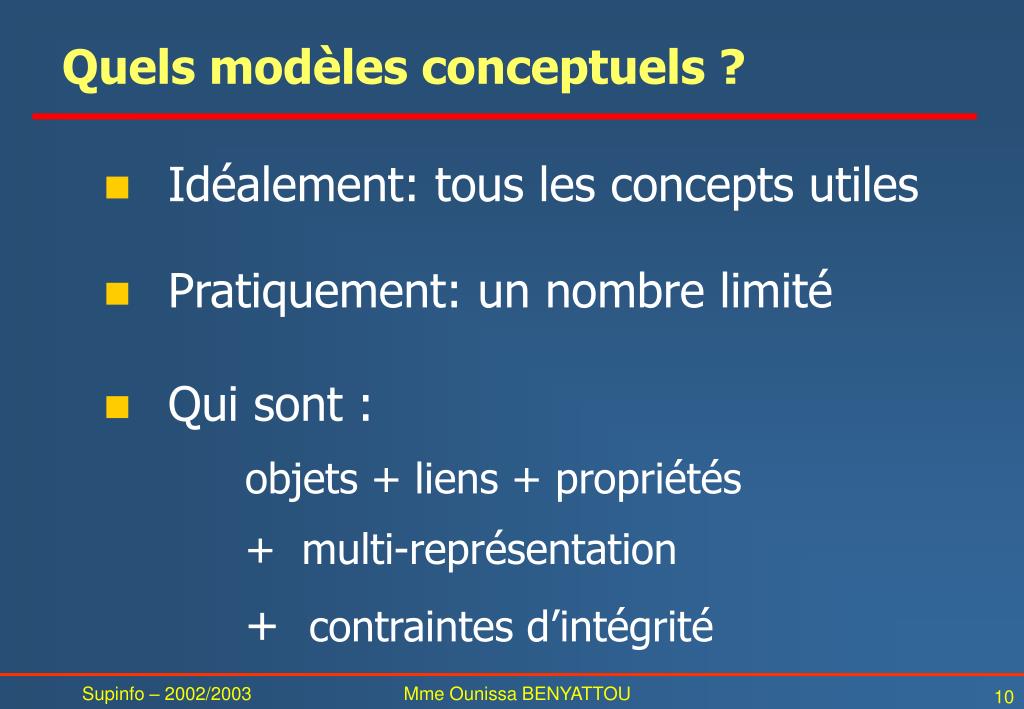 Quels modèles conceptuels ?

Idéalement: tous les concepts utiles

Pratiquement: un nombre limité

Qui sont :

objets + liens + propriétés

+ multi-représentation

+ contraintes d’intégrité

Supinfo – 2002/2003

Mme Ounissa BENYATTOU

10